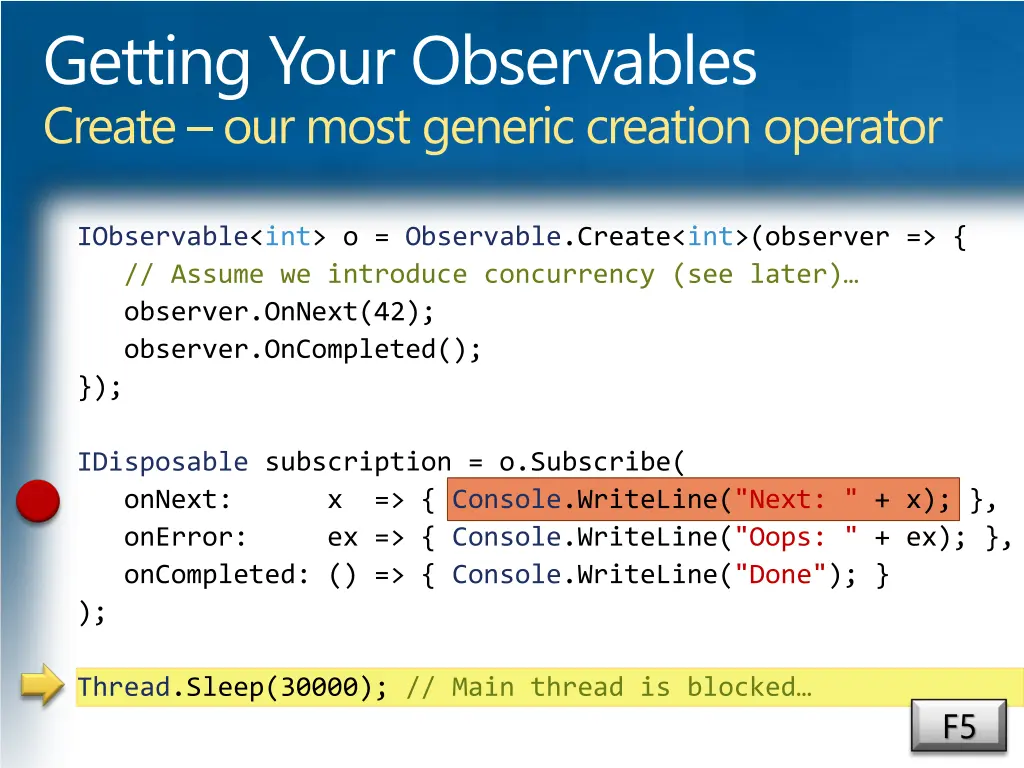 Getting Your Observables
Create – our most generic creation operator

IObservable<int> o = Observable.Create<int>(observer => {
    // Assume we introduce concurrency (see later)…
    observer.OnNext(42);
    observer.OnCompleted();
});

IDisposable subscription = o.Subscribe(
    onNext:      x  => { Console.WriteLine("Next: " + x); },
    onError:     ex => { Console.WriteLine("Oops: " + ex); },
    onCompleted: () => { Console.WriteLine("Done"); }
);

Thread.Sleep(30000); // Main thread is blocked…

F5